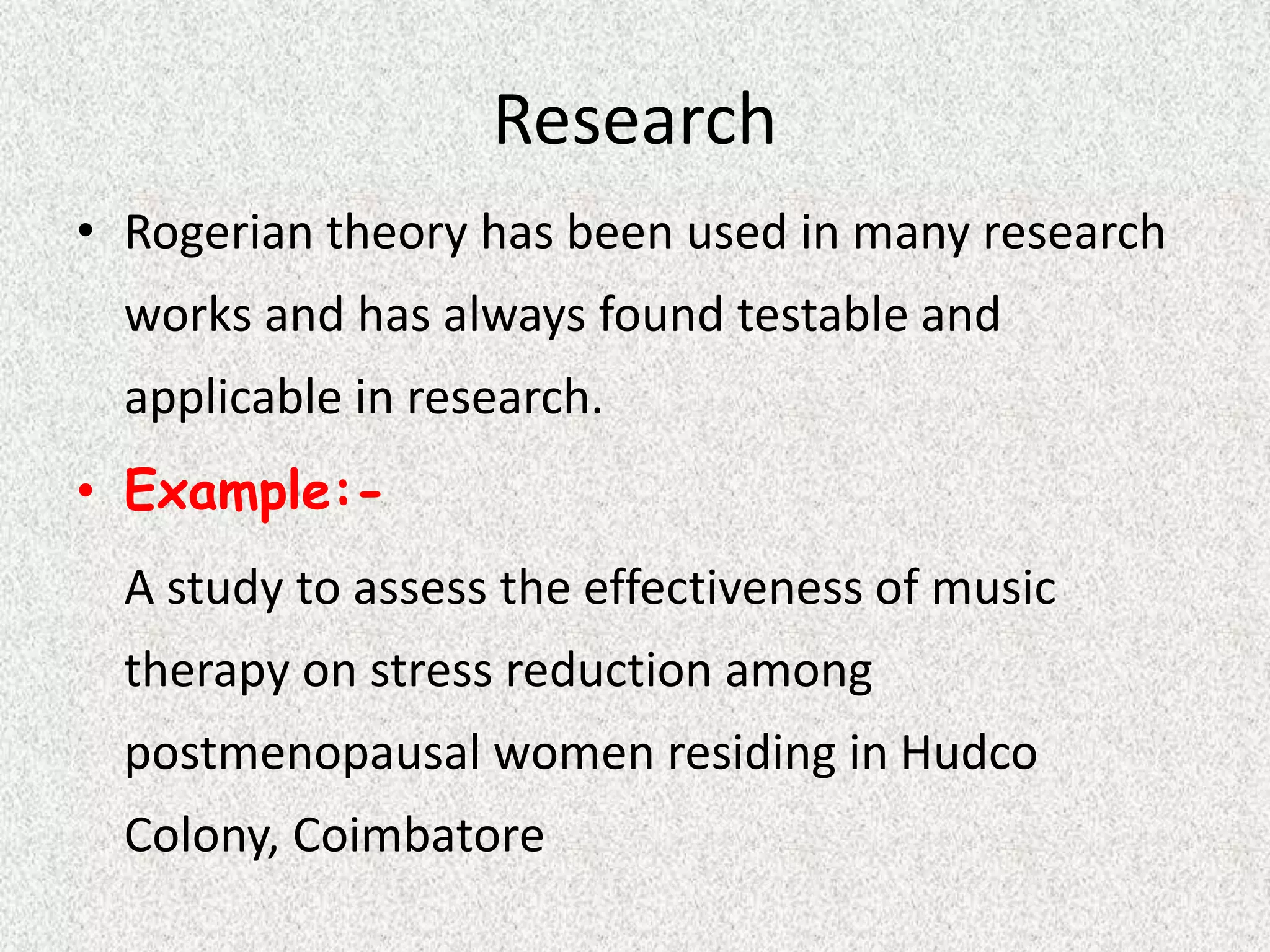 Research

• Rogerian theory has been used in many research works and has always found testable and applicable in research.

• Example:-

A study to assess the effectiveness of music therapy on stress reduction among postmenopausal women residing in Hudco Colony, Coimbatore